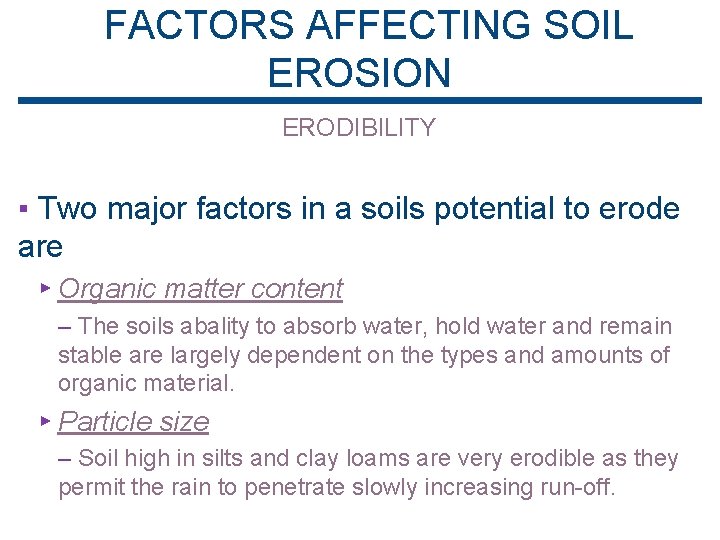 FACTORS AFFECTING SOIL EROSION

ERODIBILITY

▪ Two major factors in a soils potential to erode are

▸ Organic matter content

– The soils abality to absorb water, hold water and remain stable are largely dependent on the types and amounts of organic material.

▸ Particle size

– Soil high in silts and clay loams are very erodible as they permit the rain to penetrate slowly increasing run-off.